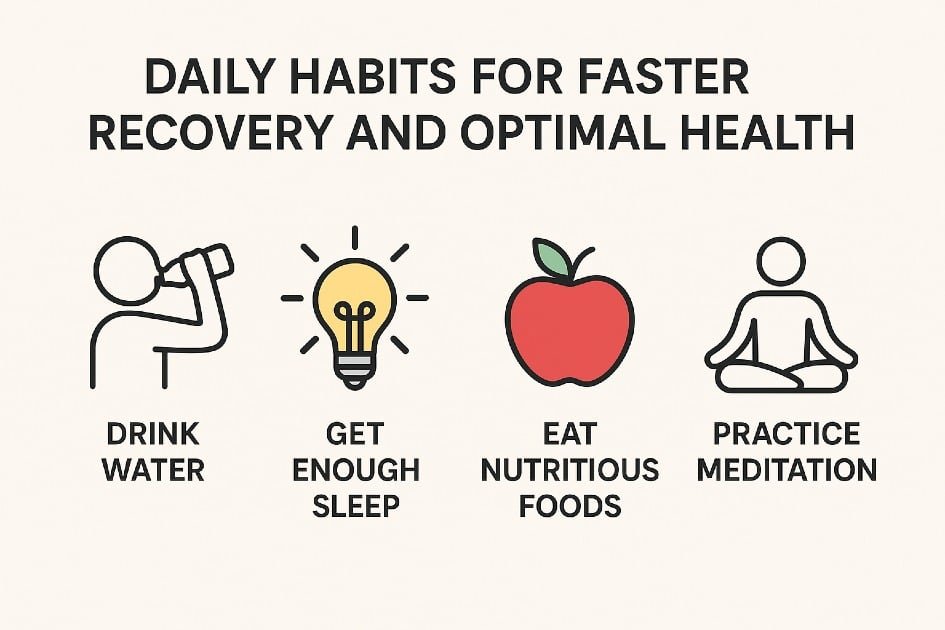 DAILY HABITS FOR FASTER RECOVERY AND OPTIMAL HEALTH

DRINK WATER

GET ENOUGH SLEEP

EAT NUTRITIOUS FOODS

PRACTICE MEDITATION